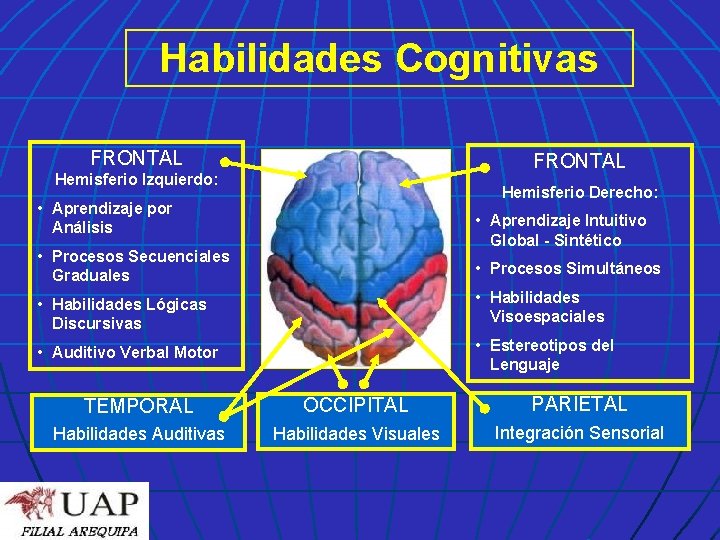 Habilidades Cognitivas

FRONTAL
Hemisferio Izquierdo:
• Aprendizaje por Análisis
• Procesos Secuenciales Graduales
• Habilidades Lógicas Discursivas
• Auditivo Verbal Motor

FRONTAL
Hemisferio Derecho:
• Aprendizaje Intuitivo Global - Sintético
• Procesos Simultáneos
• Habilidades Visoespaciales
• Estereotipos del Lenguaje

TEMPORAL
Habilidades Auditivas

OCCIPITAL
Habilidades Visuales

PARIETAL
Integración Sensorial

UAP
FILIAL AREQUIPA